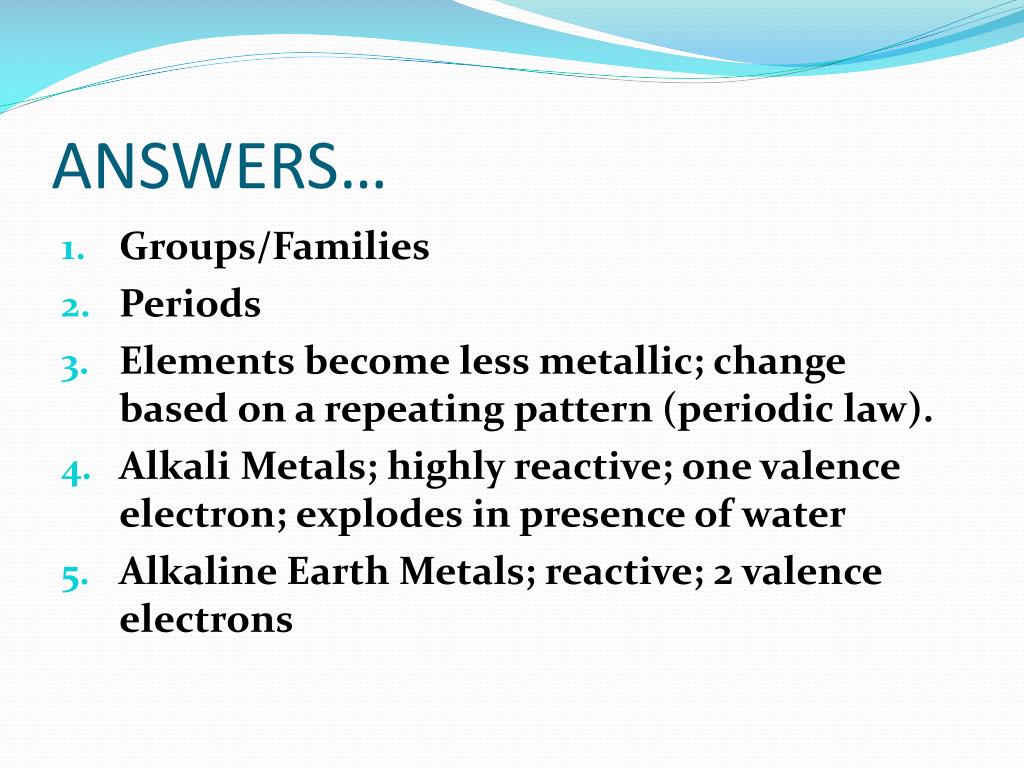 ANSWERS…

1. Groups/Families
2. Periods
3. Elements become less metallic; change based on a repeating pattern (periodic law).
4. Alkali Metals; highly reactive; one valence electron; explodes in presence of water
5. Alkaline Earth Metals; reactive; 2 valence electrons